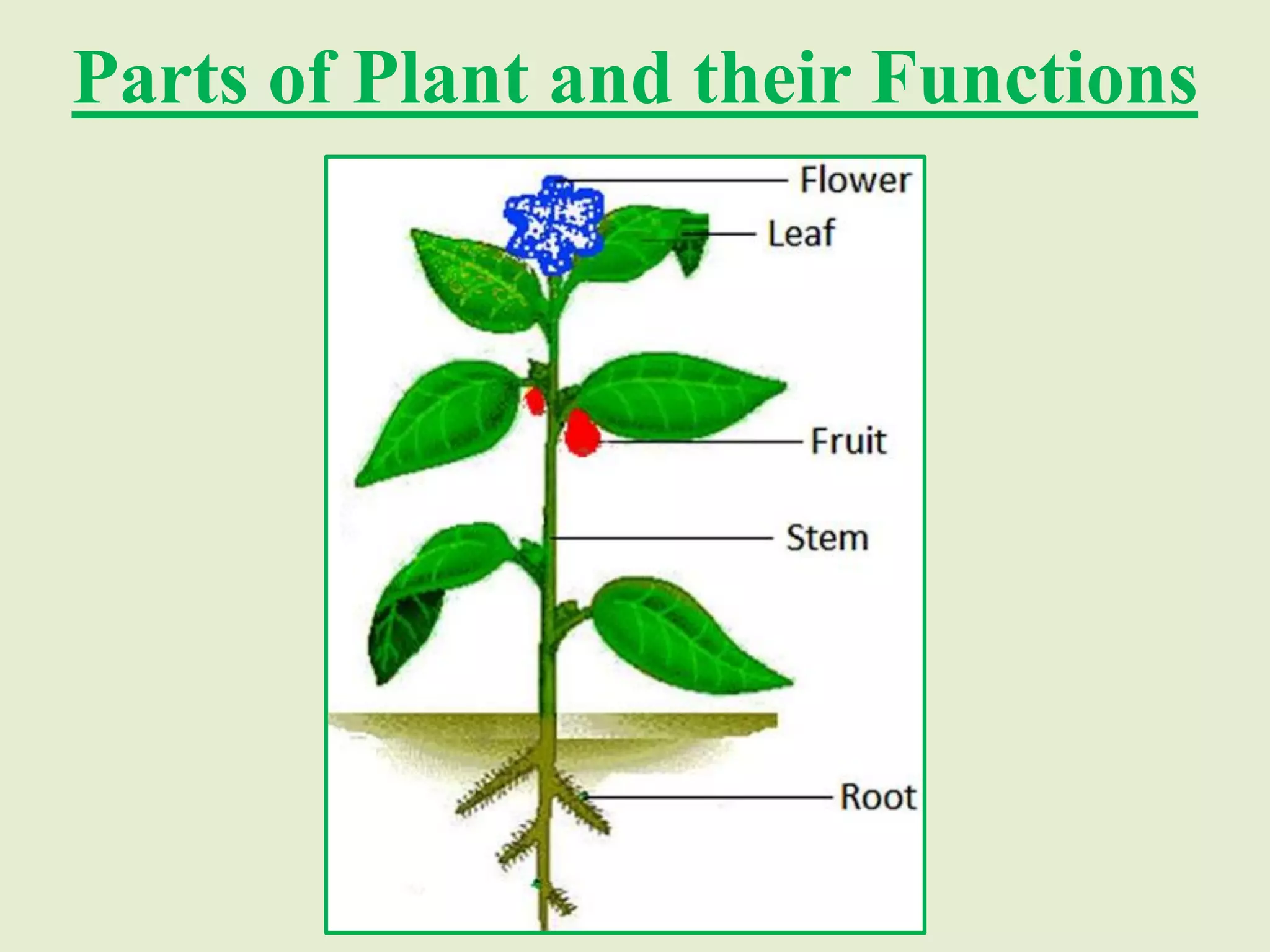 Parts of Plant and their Functions

Flower
Leaf
Fruit
Stem
Root